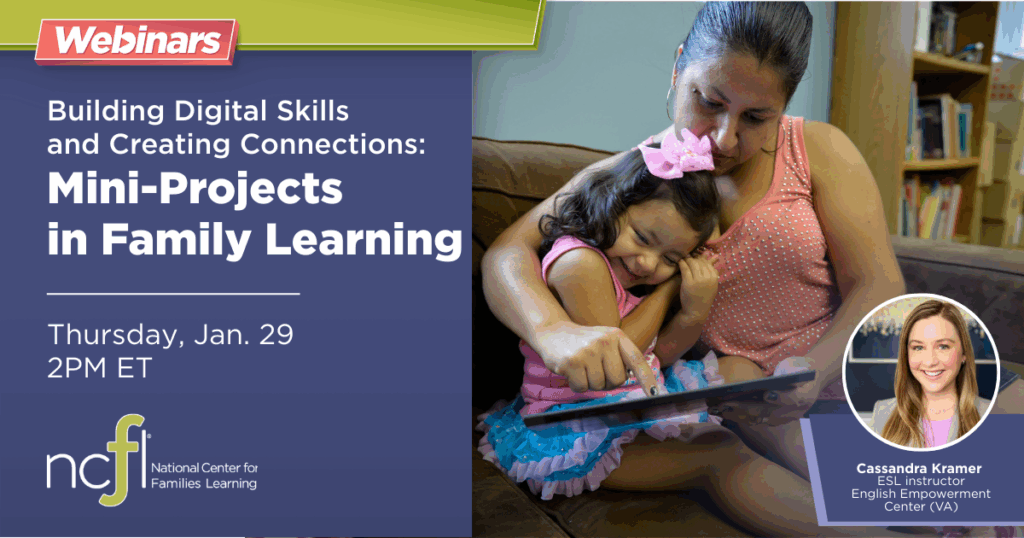 Webinars

Building Digital Skills and Creating Connections:

Mini-Projects in Family Learning

Thursday, Jan. 29
2PM ET

ncfl
National Center for Families Learning

Cassandra Kramer
ESL instructor
English Empowerment Center (VA)